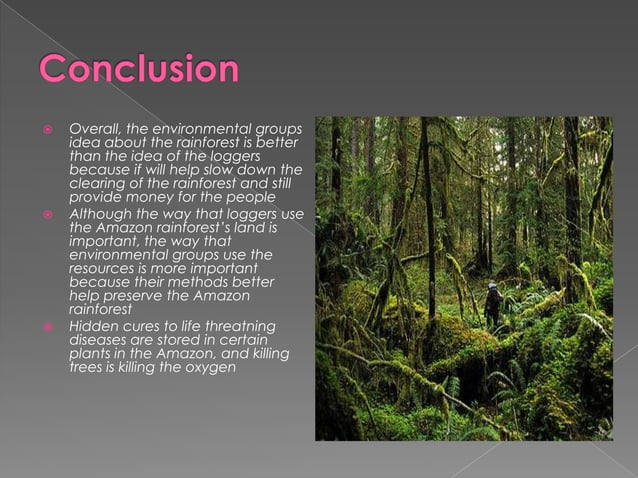 Conclusion

Overall, the environmental groups idea about the rainforest is better than the idea of the loggers because if will help slow down the clearing of the rainforest and still provide money for the people

Although the way that loggers use the Amazon rainforest's land is important, the way that environmental groups use the resources is more important because their methods better help preserve the Amazon rainforest

Hidden cures to life threatning diseases are stored in certain plants in the Amazon, and killing trees is killing the oxygen